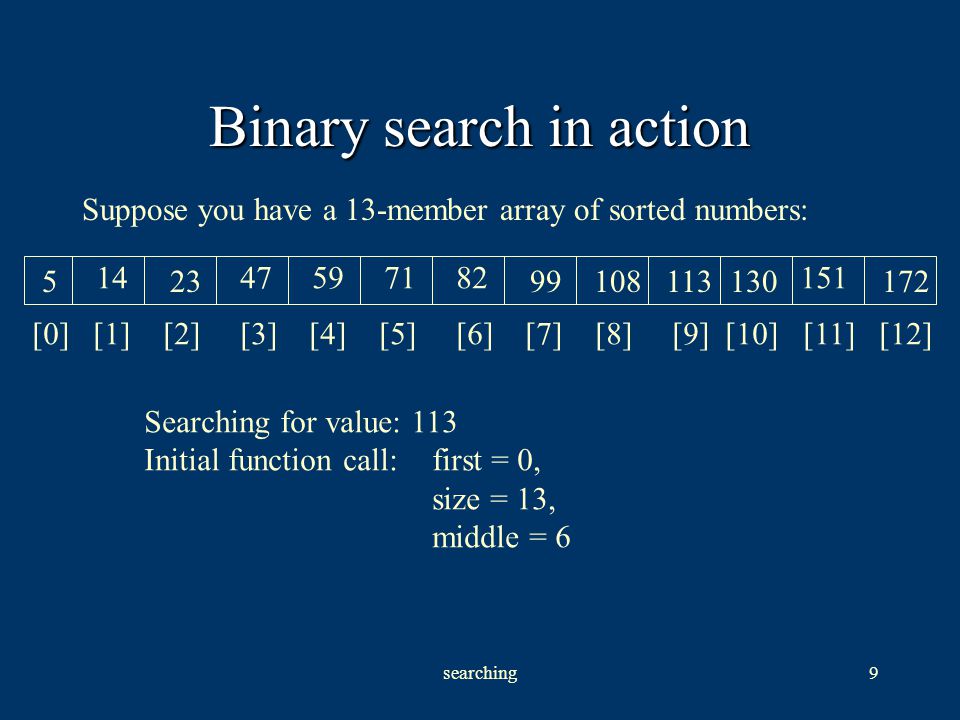 Binary search in action

Suppose you have a 13-member array of sorted numbers:

| 5 | 14 | 23 | 47 | 59 | 71 | 82 | 99 | 108 | 113 | 130 | 151 | 172 |
|---|---|---|---|---|---|---|---|---|---|---|---|---|
| [0] | [1] | [2] | [3] | [4] | [5] | [6] | [7] | [8] | [9] | [10] | [11] | [12] |

Searching for value: 113
Initial function call: first = 0,
size = 13,
middle = 6

searching

9